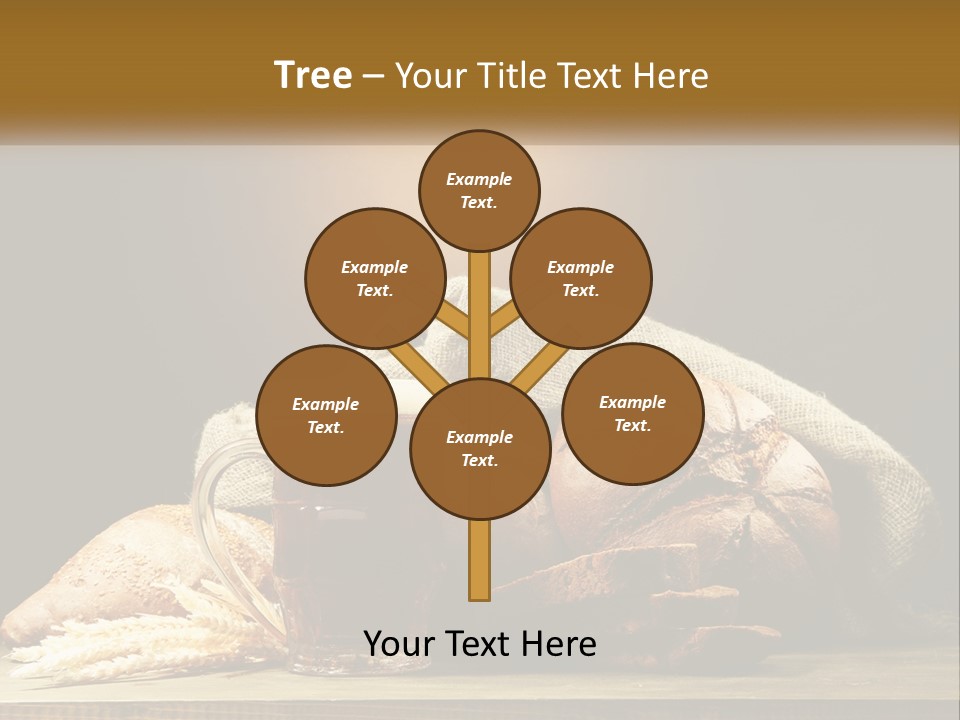 Tree – Your Title Text Here

Example Text.

Example Text.

Example Text.

Example Text.

Example Text.

Example Text.

Your Text Here